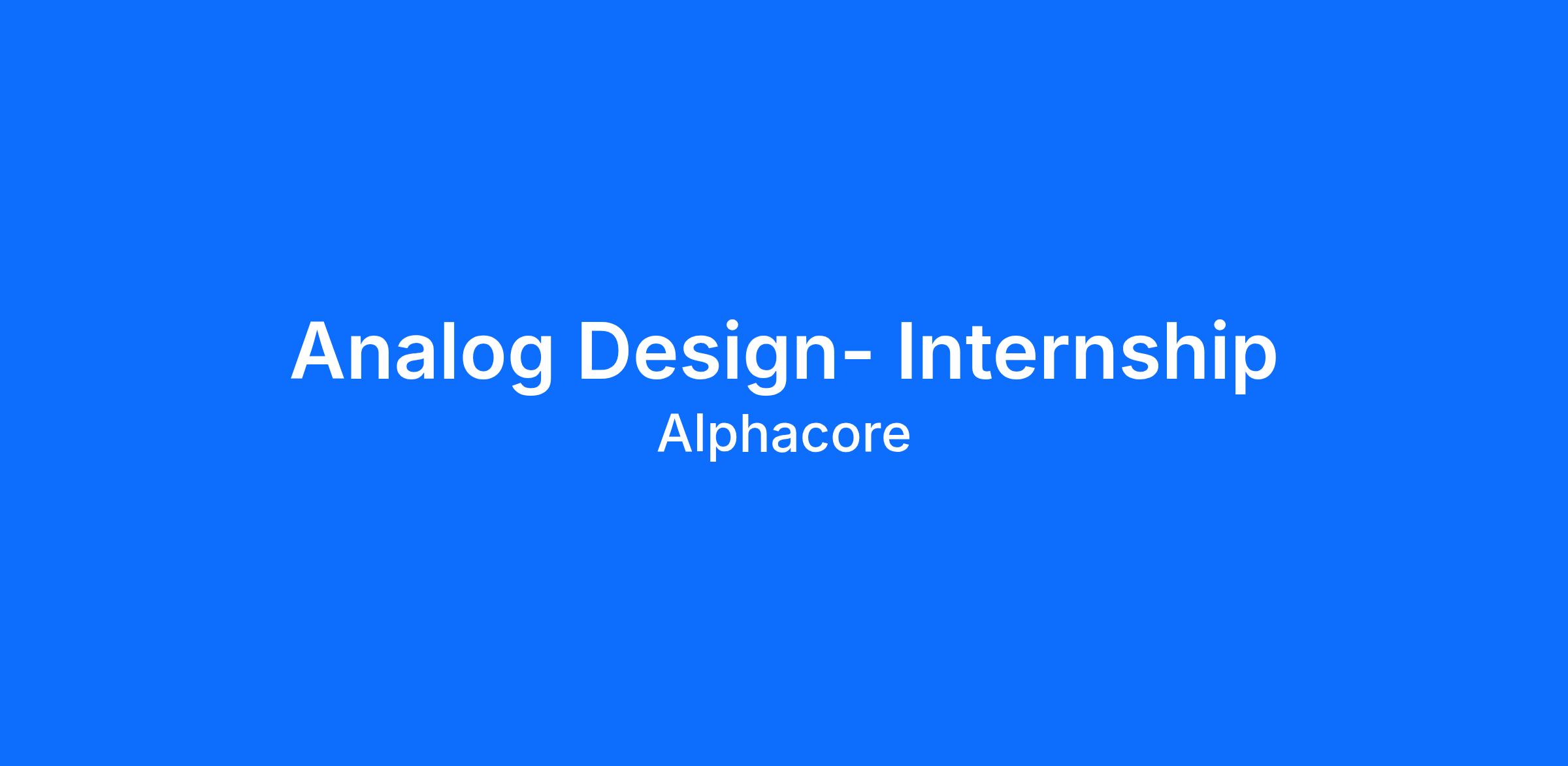 Analog Design- Internship
Alphacore